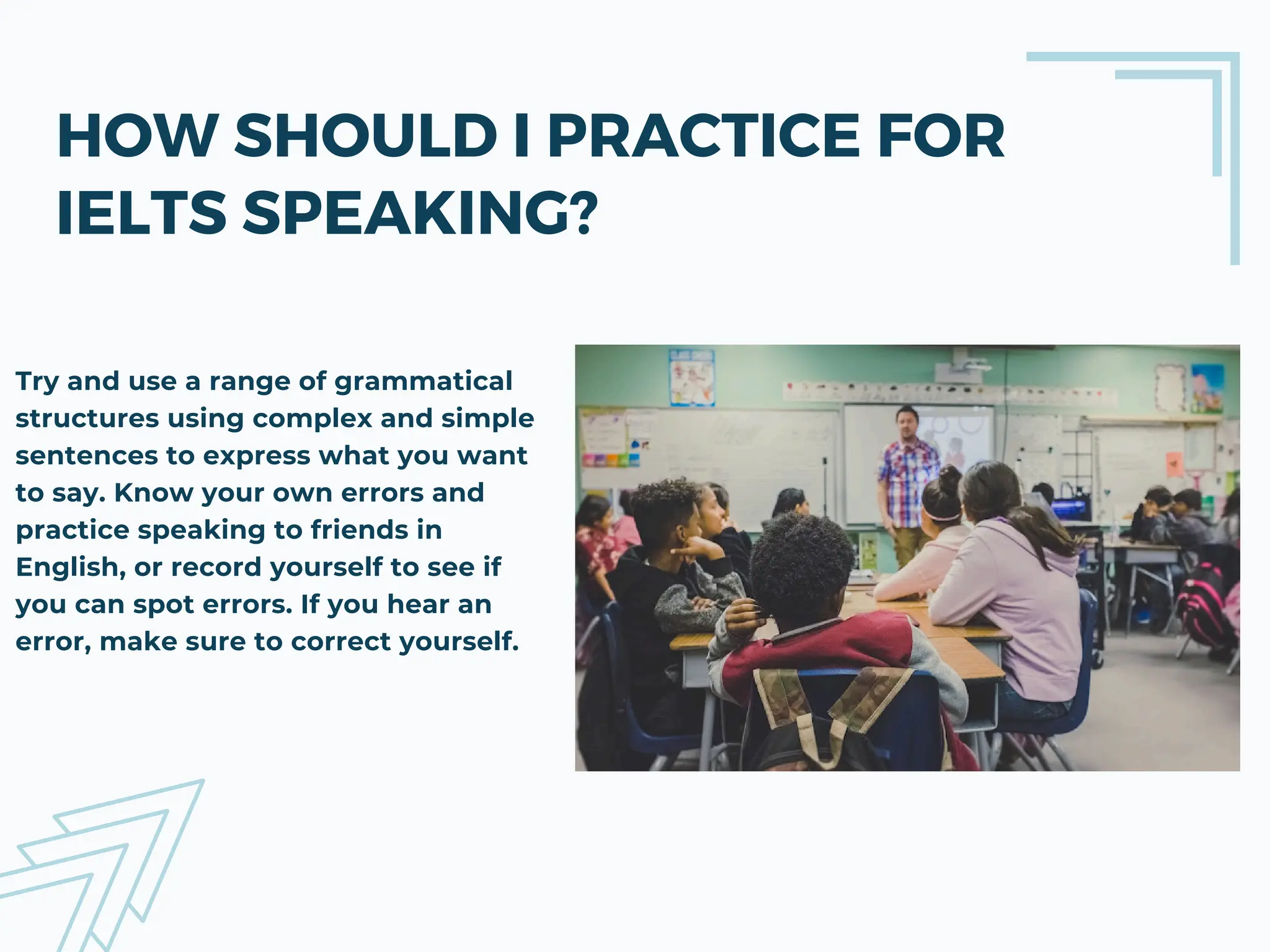 HOW SHOULD I PRACTICE FOR IELTS SPEAKING?

Try and use a range of grammatical structures using complex and simple sentences to express what you want to say. Know your own errors and practice speaking to friends in English, or record yourself to see if you can spot errors. If you hear an error, make sure to correct yourself.